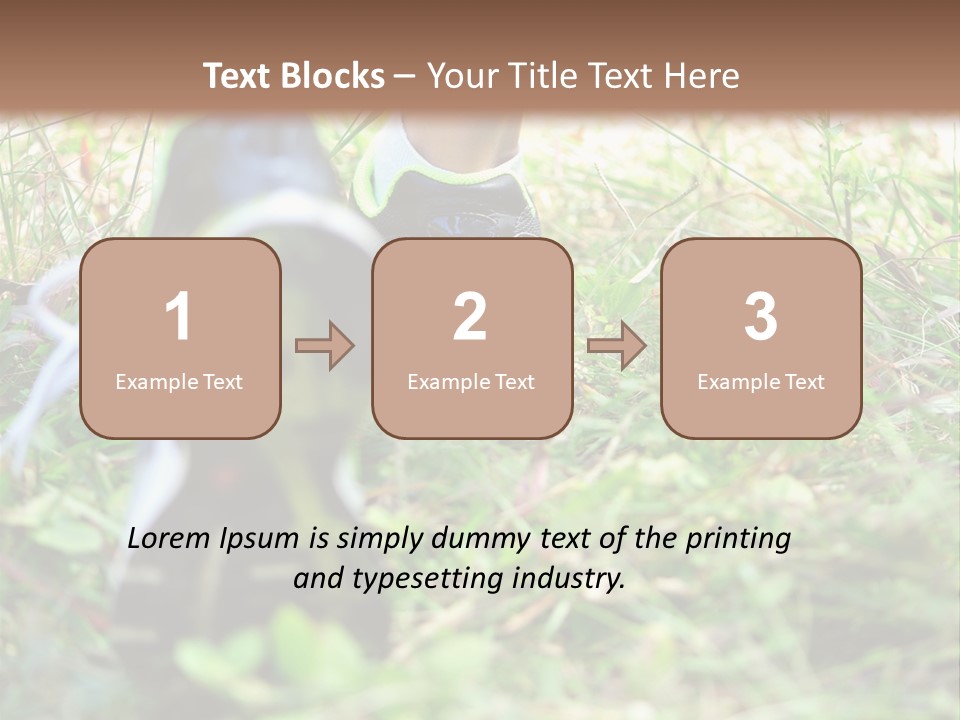 Text Blocks – Your Title Text Here

1
Example Text

2
Example Text

3
Example Text

Lorem Ipsum is simply dummy text of the printing and typesetting industry.